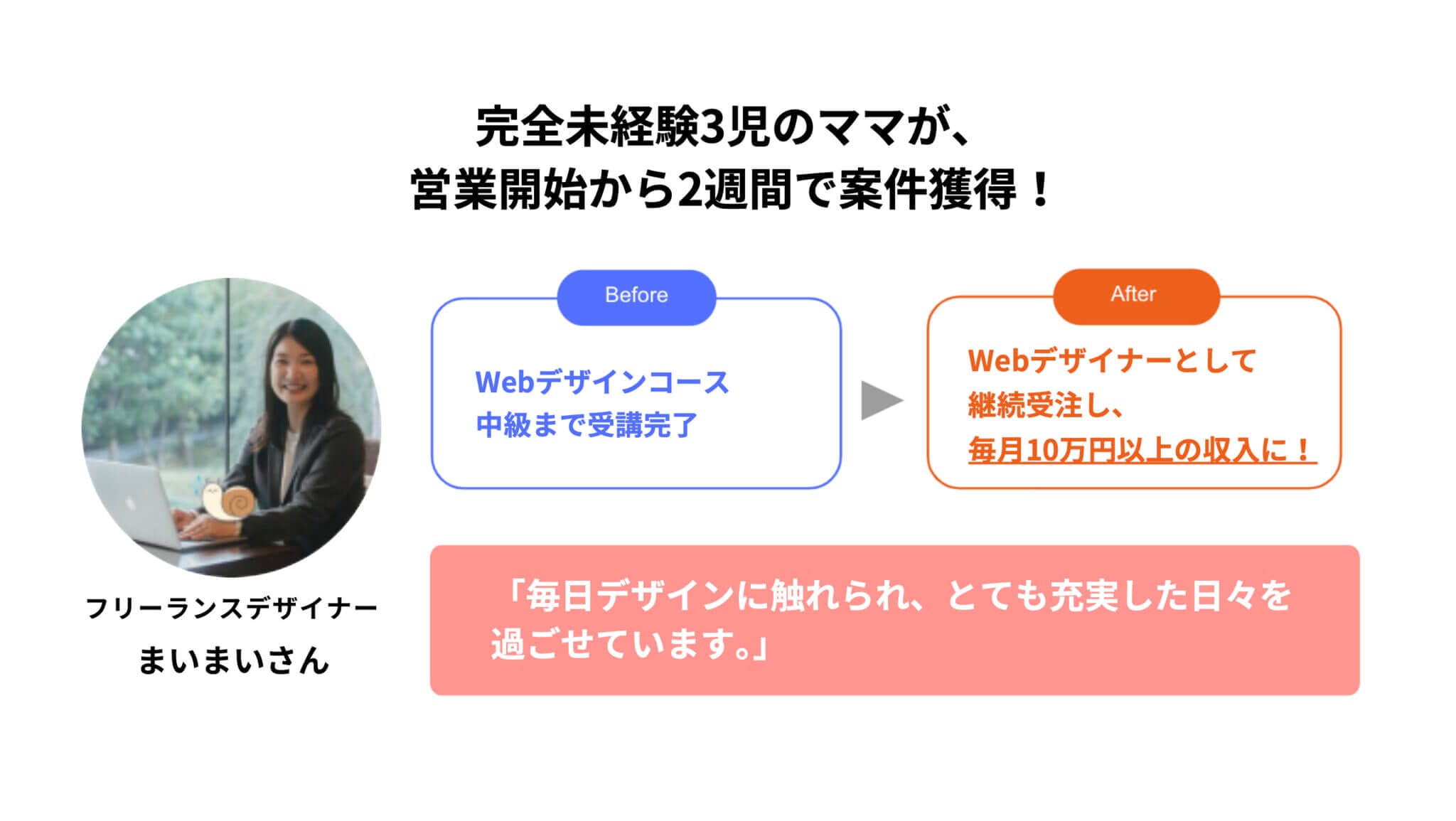 完全未経験3児のママが、
営業開始から2週間で案件獲得！

フリーランスデザイナー
まいまいさん

Before

Webデザインコース
中級まで受講完了

After

Webデザイナーとして
継続受注し、
毎月10万円以上の収入に！

「毎日デザインに触れられ、とても充実した日々を過ごせています。」